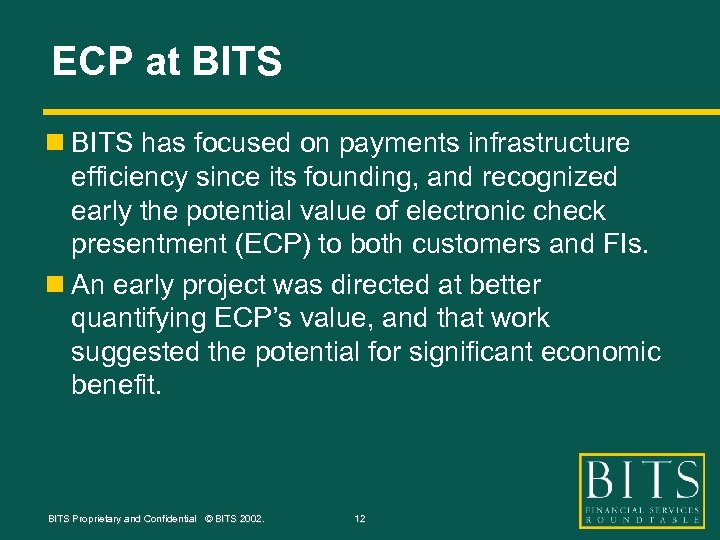 ECP at BITS

BITS has focused on payments infrastructure efficiency since its founding, and recognized early the potential value of electronic check presentment (ECP) to both customers and FIs.

An early project was directed at better quantifying ECP's value, and that work suggested the potential for significant economic benefit.

BITS Proprietary and Confidential © BITS 2002.

12

BITS
FINANCIAL SERVICES
ROUNDTABLE